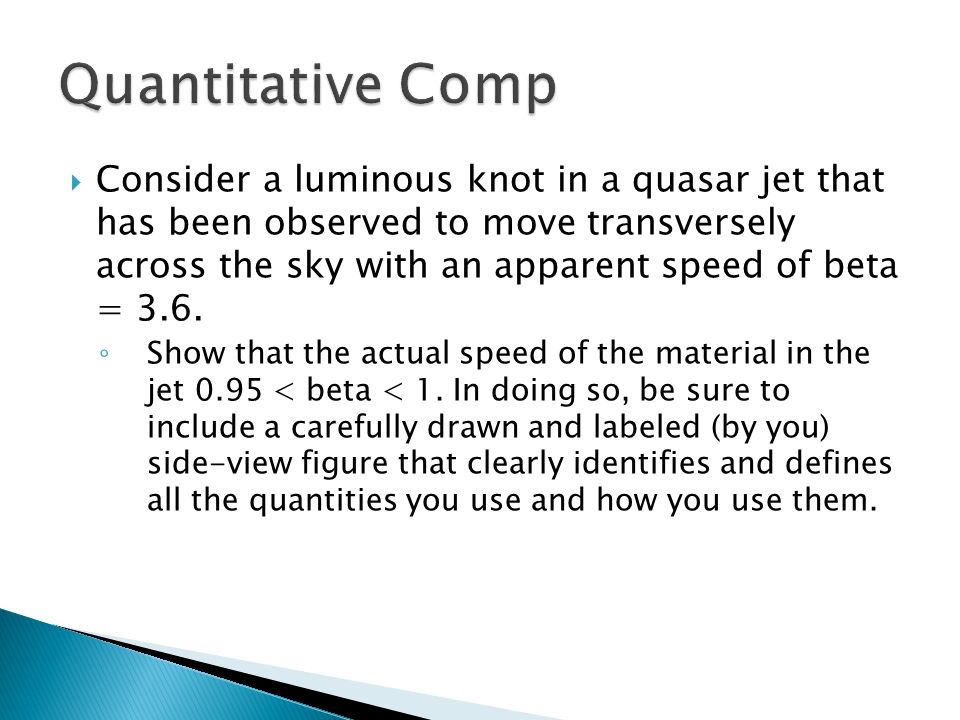 Quantitative Comp

Consider a luminous knot in a quasar jet that has been observed to move transversely across the sky with an apparent speed of beta = 3.6.

Show that the actual speed of the material in the jet 0.95 < beta < 1. In doing so, be sure to include a carefully drawn and labeled (by you) side-view figure that clearly identifies and defines all the quantities you use and how you use them.